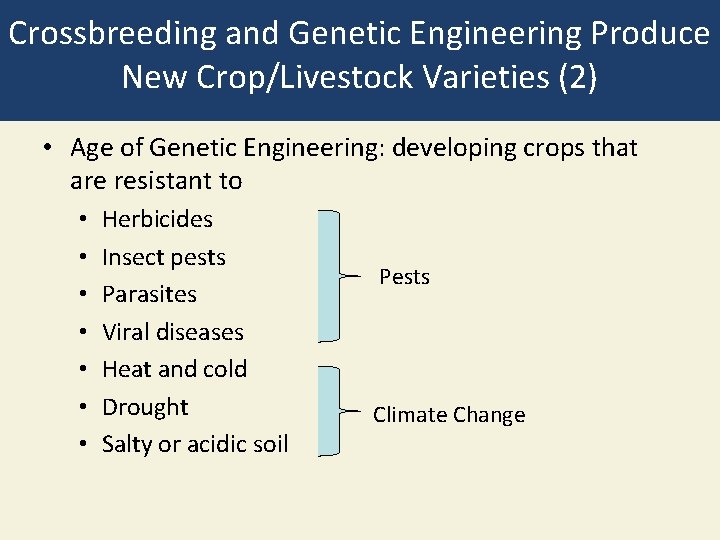 Crossbreeding and Genetic Engineering Produce New Crop/Livestock Varieties (2)

• Age of Genetic Engineering: developing crops that are resistant to
  • Herbicides
  • Insect pests
  • Parasites
  • Viral diseases
  • Heat and cold
  • Drought
  • Salty or acidic soil

Pests

Climate Change